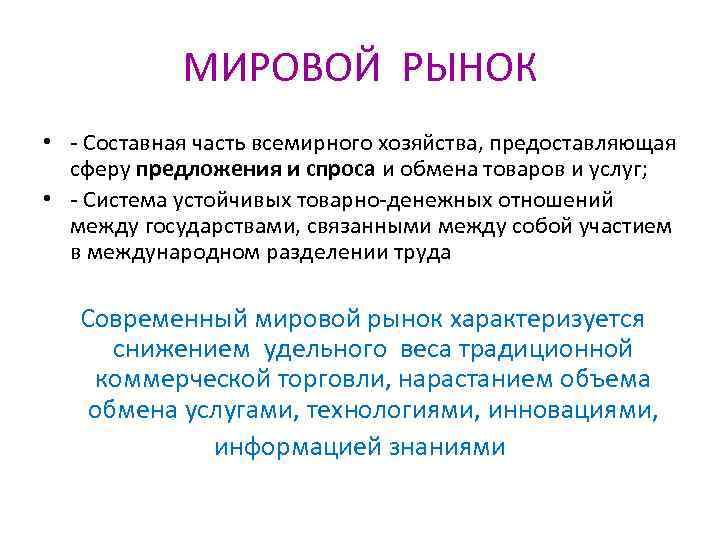 МИРОВОЙ РЫНОК

• - Составная часть всемирного хозяйства, предоставляющая сферу предложения и спроса и обмена товаров и услуг;
• - Система устойчивых товарно-денежных отношений между государствами, связанными между собой участием в международном разделении труда

Современный мировой рынок характеризуется снижением удельного веса традиционной коммерческой торговли, нарастанием объема обмена услугами, технологиями, инновациями, информацией знаниями